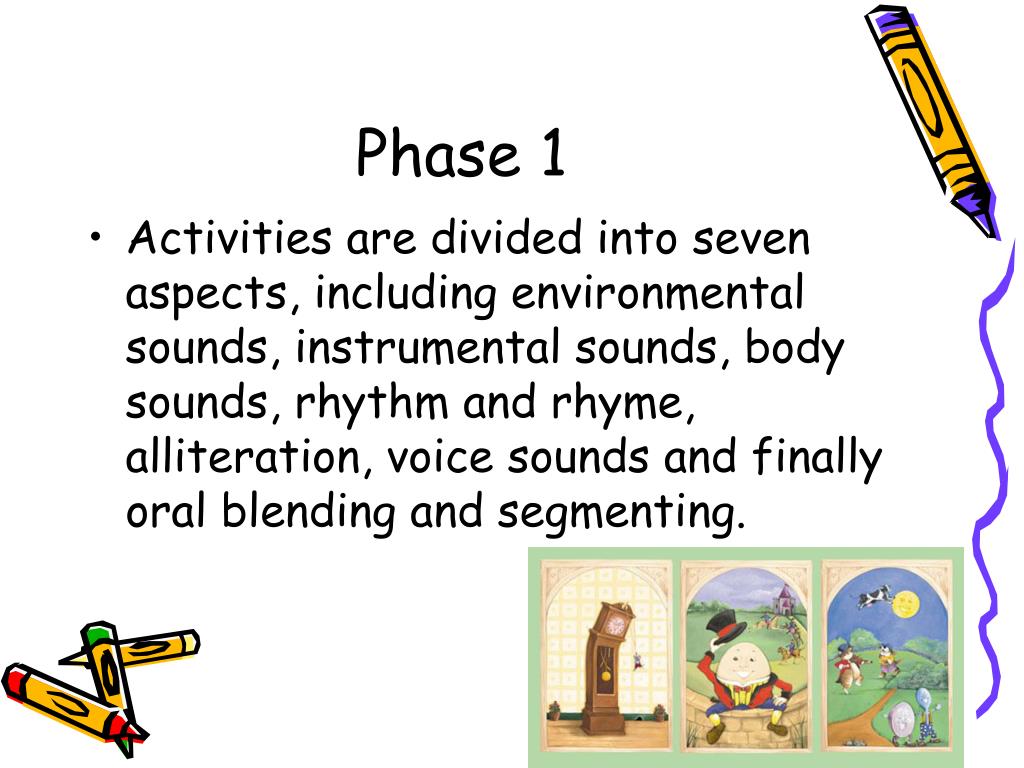 Phase 1

• Activities are divided into seven aspects, including environmental sounds, instrumental sounds, body sounds, rhythm and rhyme, alliteration, voice sounds and finally oral blending and segmenting.